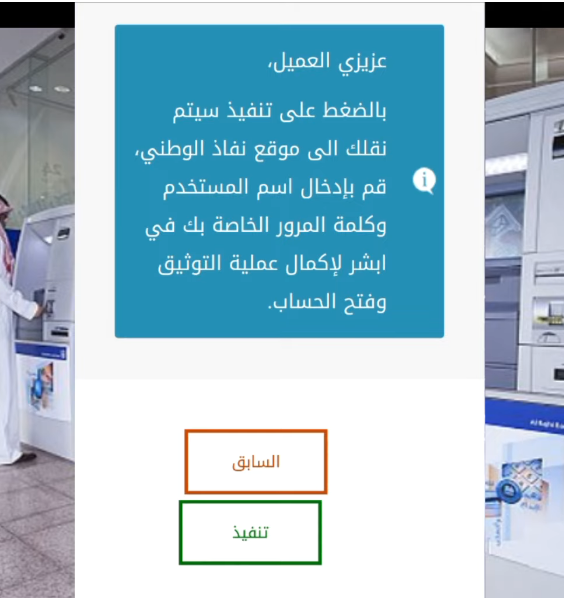 عزيزي العميل،

بالضغط على تنفيذ سيتم نقلك الى موقع نفاذ الوطني، قم بإدخال اسم المستخدم وكلمة المرور الخاصة بك في ابشر لإكمال عملية التوثيق وفتح الحساب.

السابق

تنفيذ